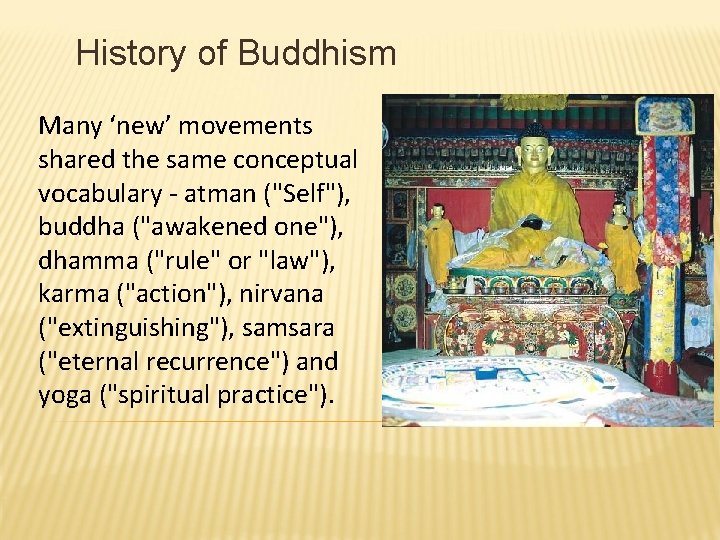 History of Buddhism

Many ‘new’ movements shared the same conceptual vocabulary - atman ("Self"), buddha ("awakened one"), dhamma ("rule" or "law"), karma ("action"), nirvana ("extinguishing"), samsara ("eternal recurrence") and yoga ("spiritual practice").